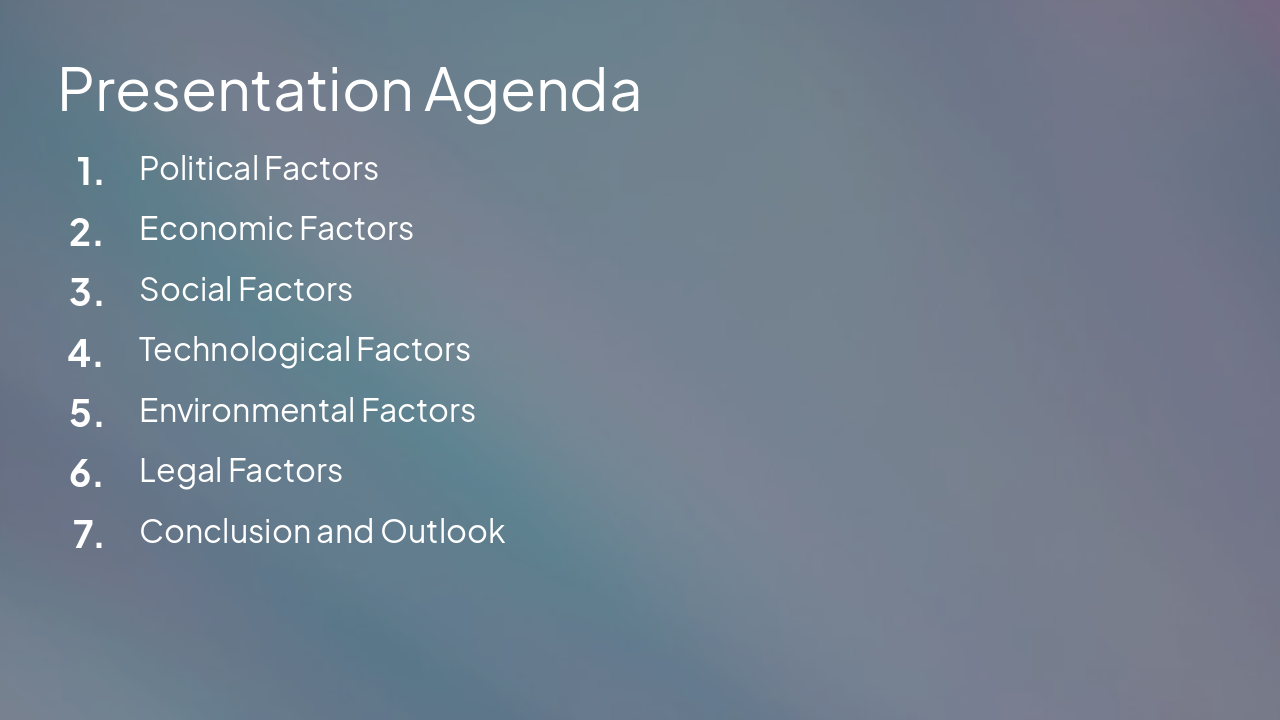 Presentation Agenda

1. Political Factors
2. Economic Factors
3. Social Factors
4. Technological Factors
5. Environmental Factors
6. Legal Factors
7. Conclusion and Outlook